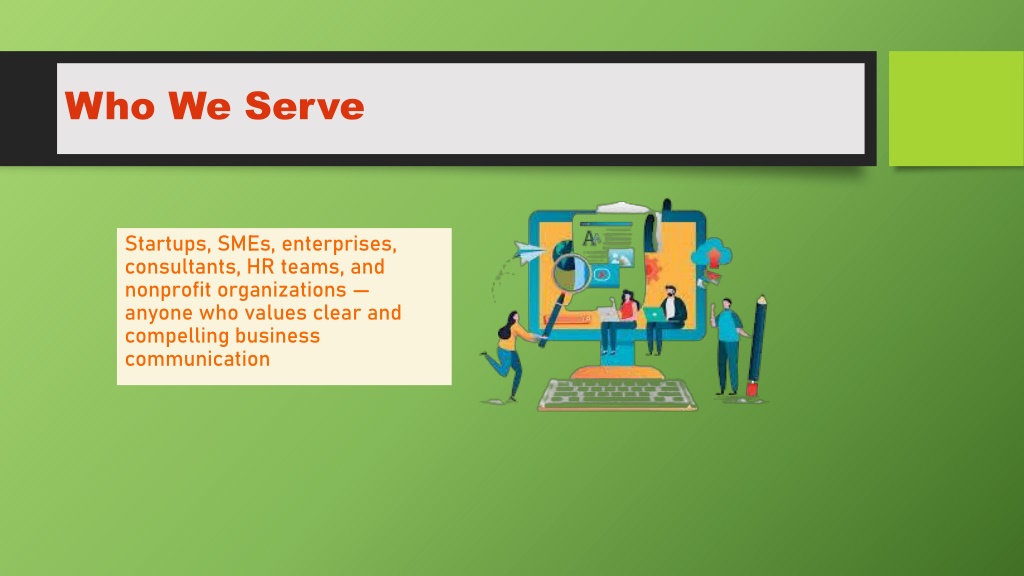 Who We Serve

Startups, SMEs, enterprises, consultants, HR teams, and nonprofit organizations — anyone who values clear and compelling business communication